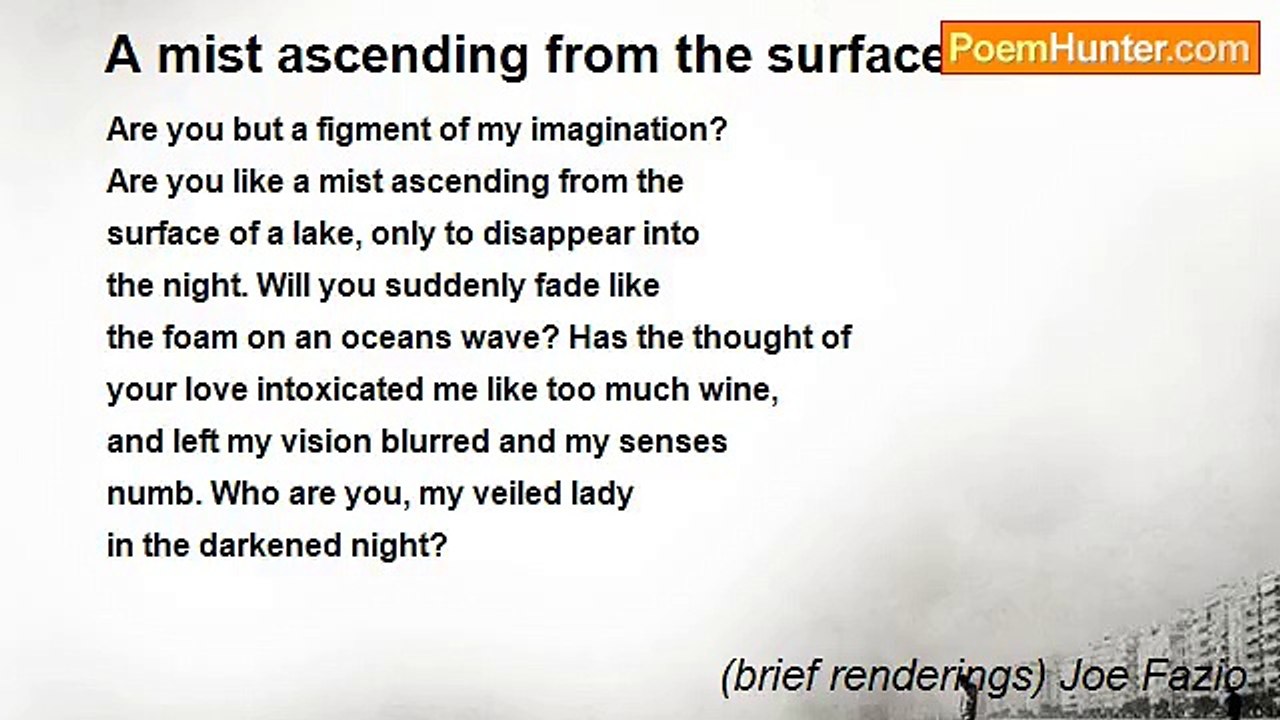 A mist ascending from the surface

PoemHunter.com

Are you but a figment of my imagination?
Are you like a mist ascending from the surface of a lake, only to disappear into the night. Will you suddenly fade like the foam on an oceans wave? Has the thought of your love intoxicated me like too much wine, and left my vision blurred and my senses numb. Who are you, my veiled lady in the darkened night?

(brief renderings) Joe Fazio